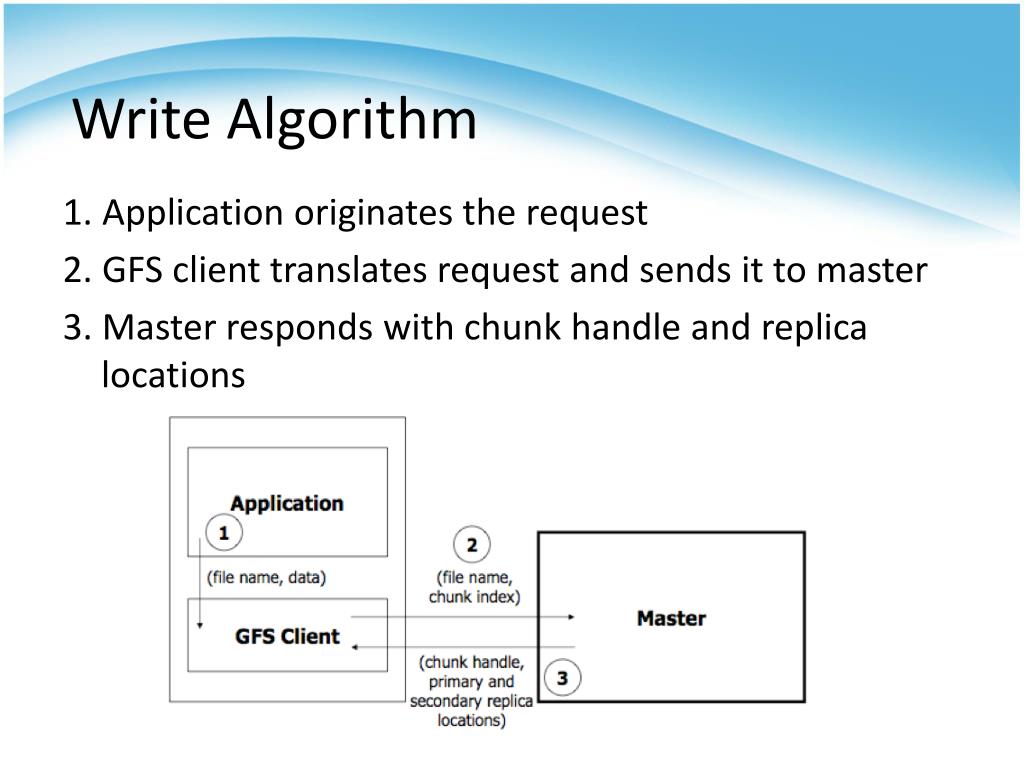 Write Algorithm

1. Application originates the request
2. GFS client translates request and sends it to master
3. Master responds with chunk handle and replica locations

Application
1
(file name, data)
GFS Client
2
(file name, chunk index)
Master
(chunk handle, primary and secondary replica locations)
3